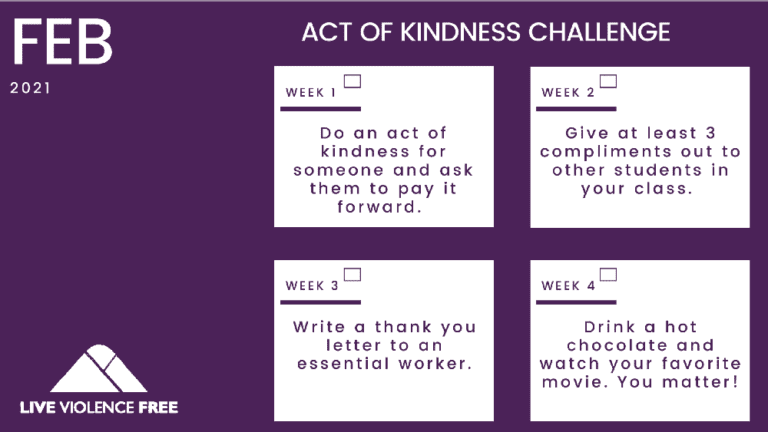 FEB

2021

ACT OF KINDNESS CHALLENGE

WEEK 1

Do an act of kindness for someone and ask them to pay it forward.

WEEK 2

Give at least 3 compliments out to other students in your class.

WEEK 3

Write a thank you letter to an essential worker.

WEEK 4

Drink a hot chocolate and watch your favorite movie. You matter!

LIVE VIOLENCE FREE